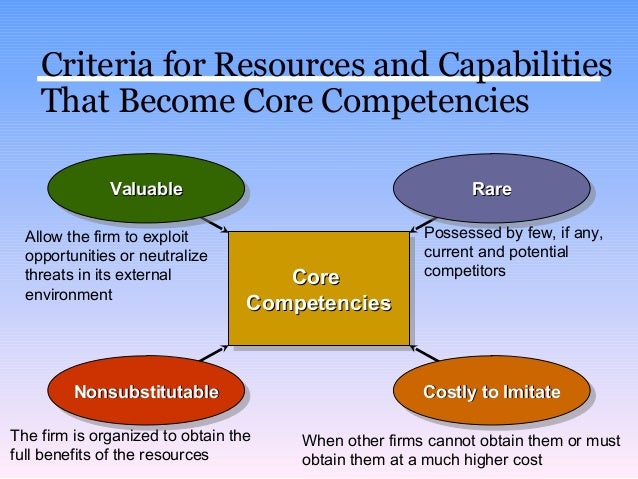 Criteria for Resources and Capabilities That Become Core Competencies

Valuable

Allow the firm to exploit opportunities or neutralize threats in its external environment

Rare

Possessed by few, if any, current and potential competitors

Core Competencies

Nonsubstitutable

The firm is organized to obtain the full benefits of the resources

Costly to Imitate

When other firms cannot obtain them or must obtain them at a much higher cost